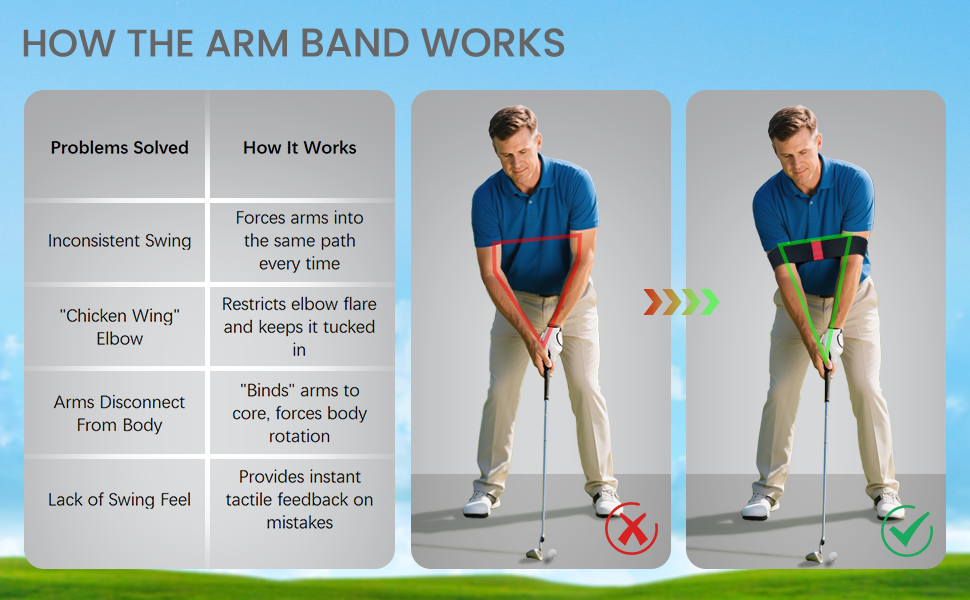 HOW THE ARM BAND WORKS

| Problems Solved | How It Works |
|---|---|
| Inconsistent Swing | Forces arms into the same path every time |
| "Chicken Wing" Elbow | Restricts elbow flare and keeps it tucked in |
| Arms Disconnect From Body | "Binds" arms to core, forces body rotation |
| Lack of Swing Feel | Provides instant tactile feedback on mistakes |